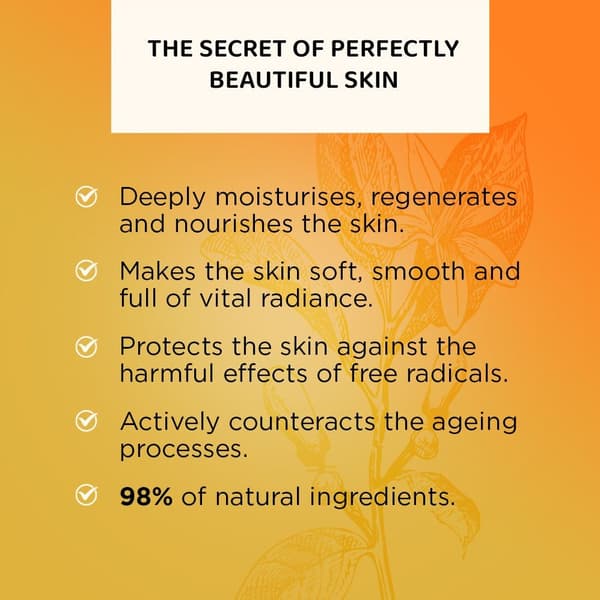 THE SECRET OF PERFECTLY BEAUTIFUL SKIN

Deeply moisturises, regenerates and nourishes the skin.

Makes the skin soft, smooth and full of vital radiance.

Protects the skin against the harmful effects of free radicals.

Actively counteracts the ageing processes.

98% of natural ingredients.